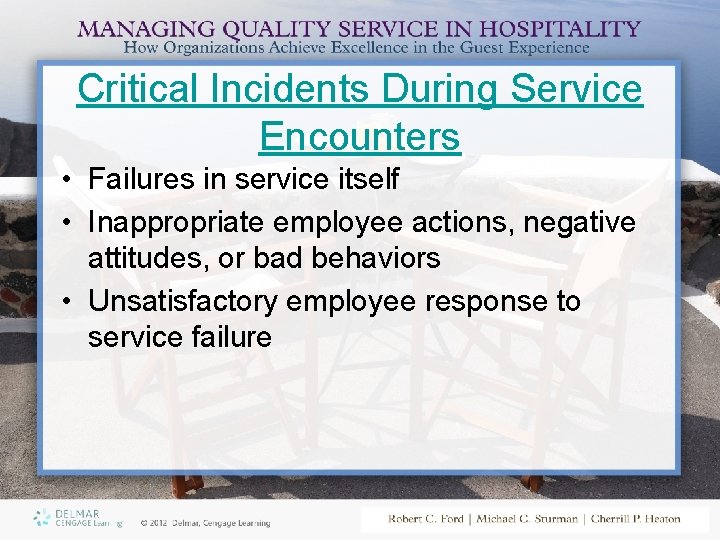 MANAGING QUALITY SERVICE IN HOSPITALITY
How Organizations Achieve Excellence in the Guest Experience

Critical Incidents During Service Encounters

• Failures in service itself
• Inappropriate employee actions, negative attitudes, or bad behaviors
• Unsatisfactory employee response to service failure

DELMAR CENGAGE Learning © 2012 Delmar, Cengage Learning

Robert C. Ford | Michael C. Sturman | Cherrill P. Heaton